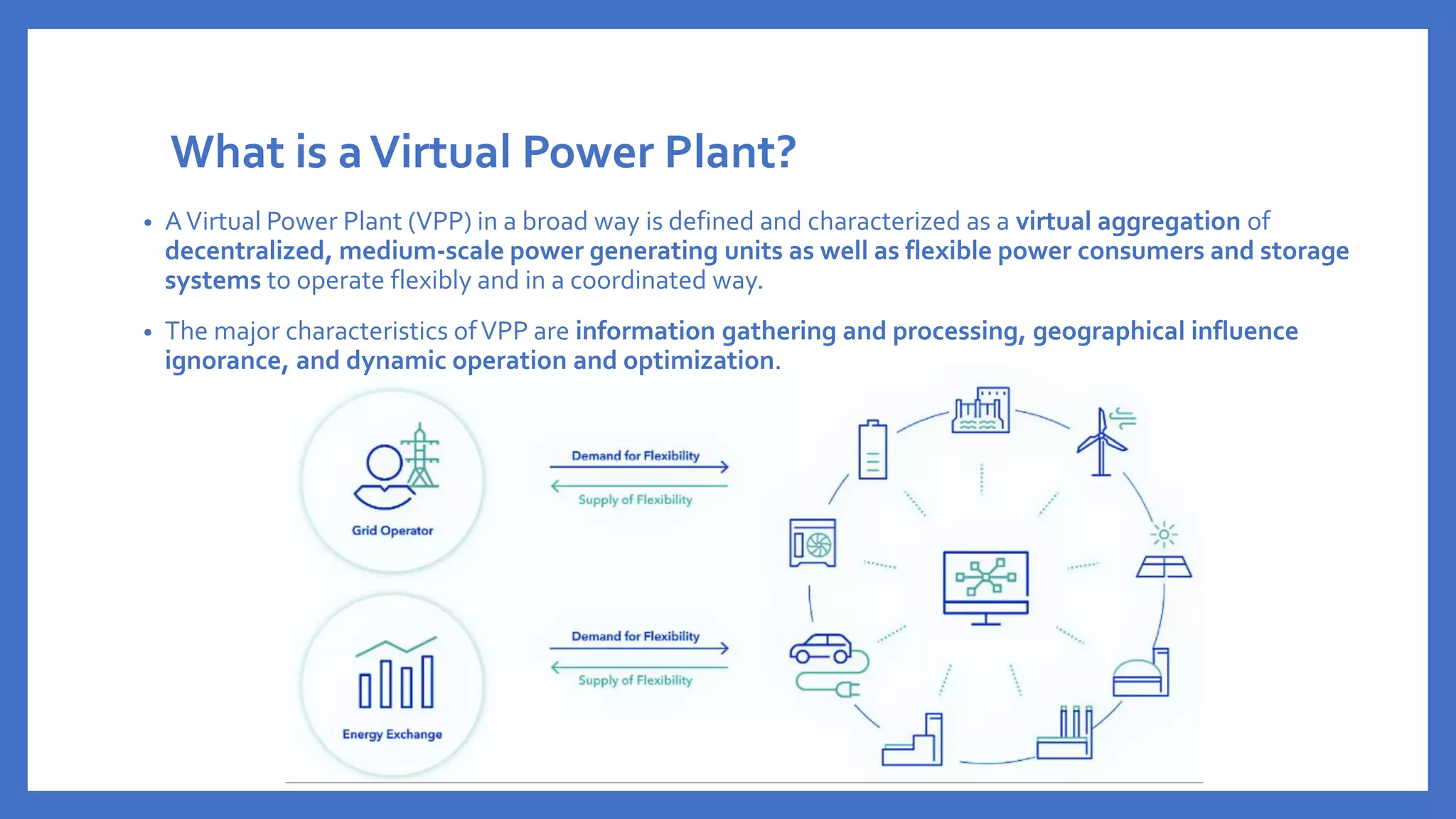 What is a Virtual Power Plant?

• A Virtual Power Plant (VPP) in a broad way is defined and characterized as a virtual aggregation of decentralized, medium-scale power generating units as well as flexible power consumers and storage systems to operate flexibly and in a coordinated way.

• The major characteristics of VPP are information gathering and processing, geographical influence ignorance, and dynamic operation and optimization.

Grid Operator

Demand for Flexibility

Supply of Flexibility

Energy Exchange

Demand for Flexibility

Supply of Flexibility